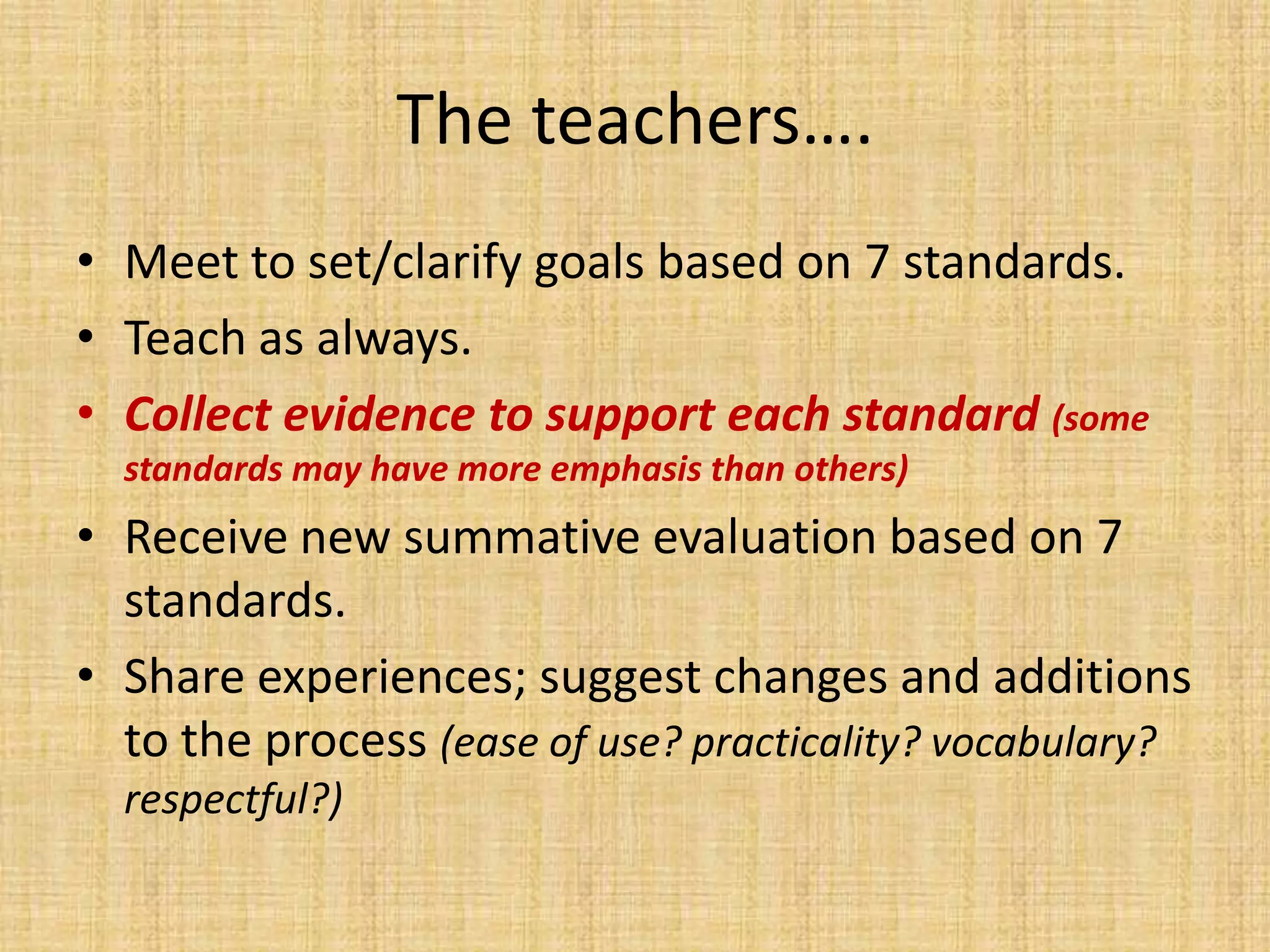 The teachers….

• Meet to set/clarify goals based on 7 standards.
• Teach as always.
• Collect evidence to support each standard (some standards may have more emphasis than others)
• Receive new summative evaluation based on 7 standards.
• Share experiences; suggest changes and additions to the process (ease of use? practicality? vocabulary? respectful?)